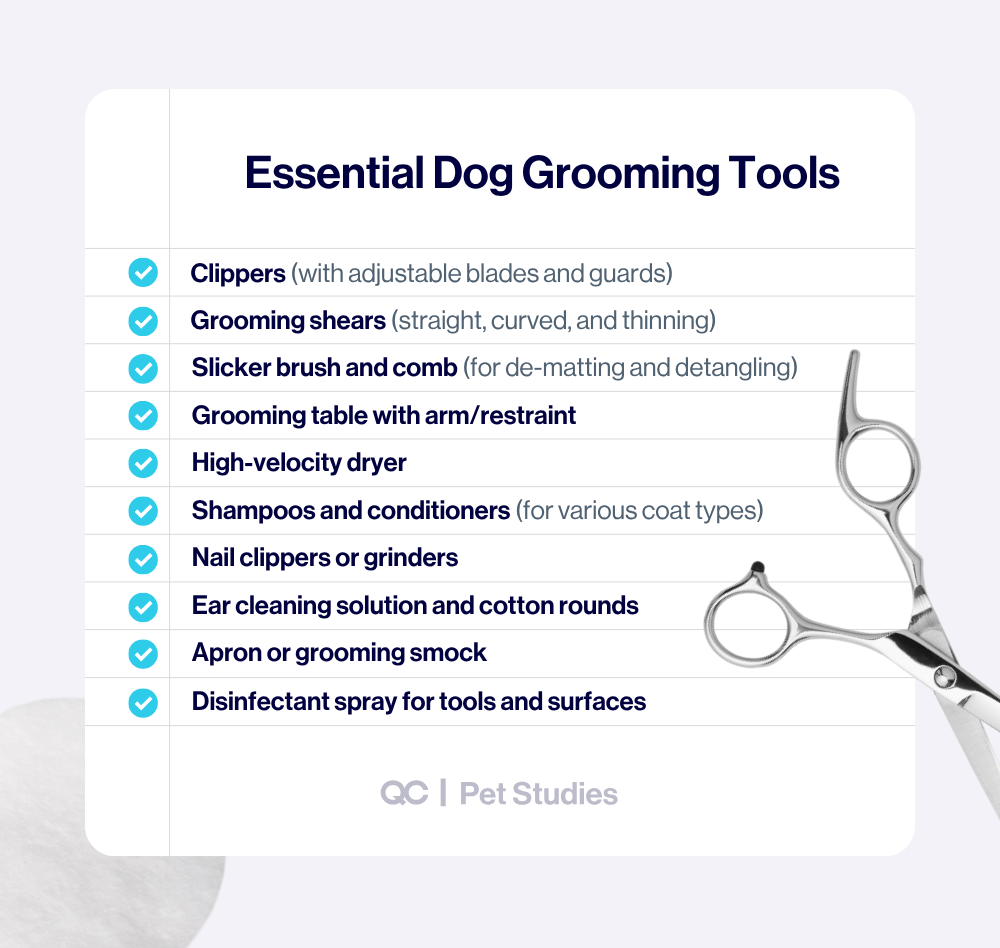 Essential Dog Grooming Tools

Clippers (with adjustable blades and guards)

Grooming shears (straight, curved, and thinning)

Slicker brush and comb (for de-matting and detangling)

Grooming table with arm/restraint

High-velocity dryer

Shampoos and conditioners (for various coat types)

Nail clippers or grinders

Ear cleaning solution and cotton rounds

Apron or grooming smock

Disinfectant spray for tools and surfaces

QC | Pet Studies